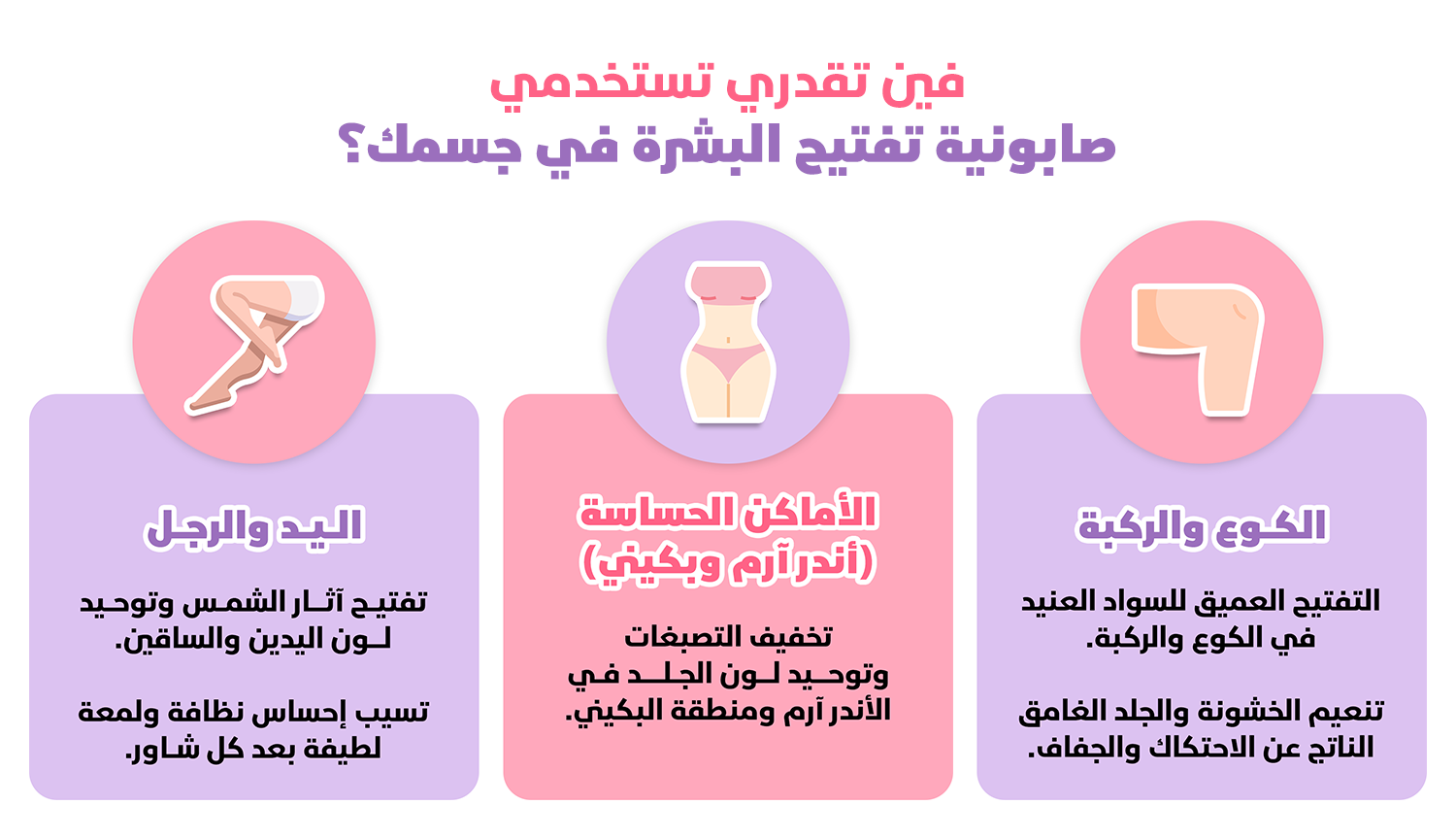 فين تقدري تستخدمي
صابونية تفتيح البشرة في جسمك؟

الكوع والركبة

التفتيح العميق للسواد العنيد في الكوع والركبة.

تنعيم الخشونة والجلد الغامق الناتج عن الاحتكاك والجفاف.

الأماكن الحساسة (أندرآرم وبكيني)

تخفيف التصبغات وتوحيد لون الجلد في الأندر آرم ومنطقة البكيني.

اليد والرجل

تفتيح آثار الشمس وتوحيد لون اليدين والساقين.

تسيب إحساس نظافة ولمعة لطيفة بعد كل شاور.